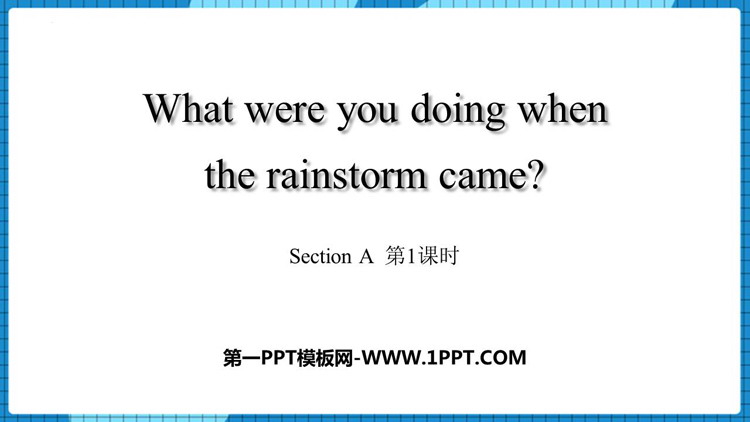 What were you doing when the rainstorm came?

Section A 第1课时

第一PPT模板网-WWW.1PPT.COM